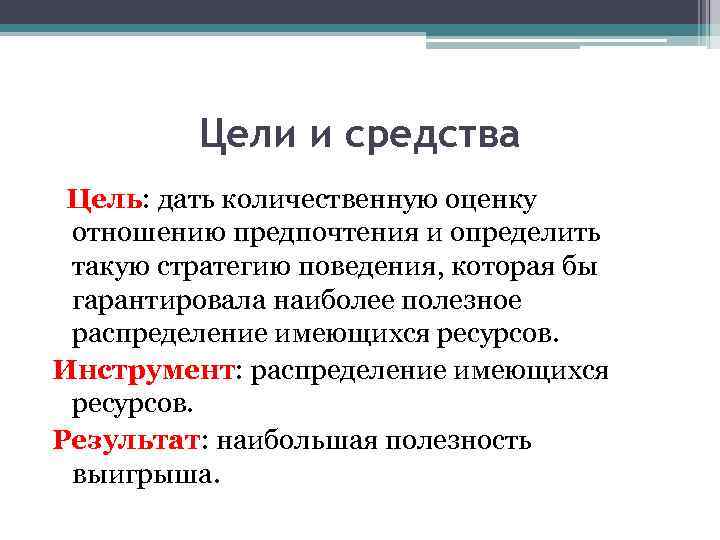 Цели и средства

Цель: дать количественную оценку отношению предпочтения и определить такую стратегию поведения, которая бы гарантировала наиболее полезное распределение имеющихся ресурсов.

Инструмент: распределение имеющихся ресурсов.

Результат: наибольшая полезность выигрыша.